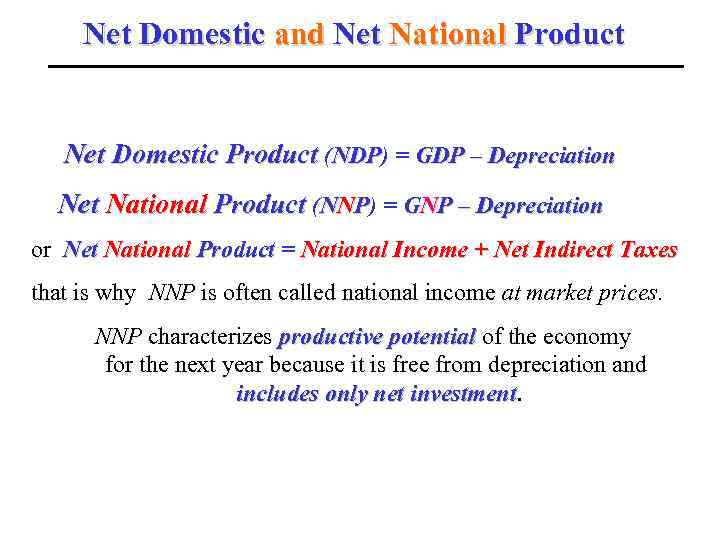 Net Domestic and Net National Product

Net Domestic Product (NDP) = GDP – Depreciation

Net National Product (NNP) = GNP – Depreciation

or Net National Product = National Income + Net Indirect Taxes

that is why NNP is often called national income at market prices.

NNP characterizes productive potential of the economy for the next year because it is free from depreciation and includes only net investment.